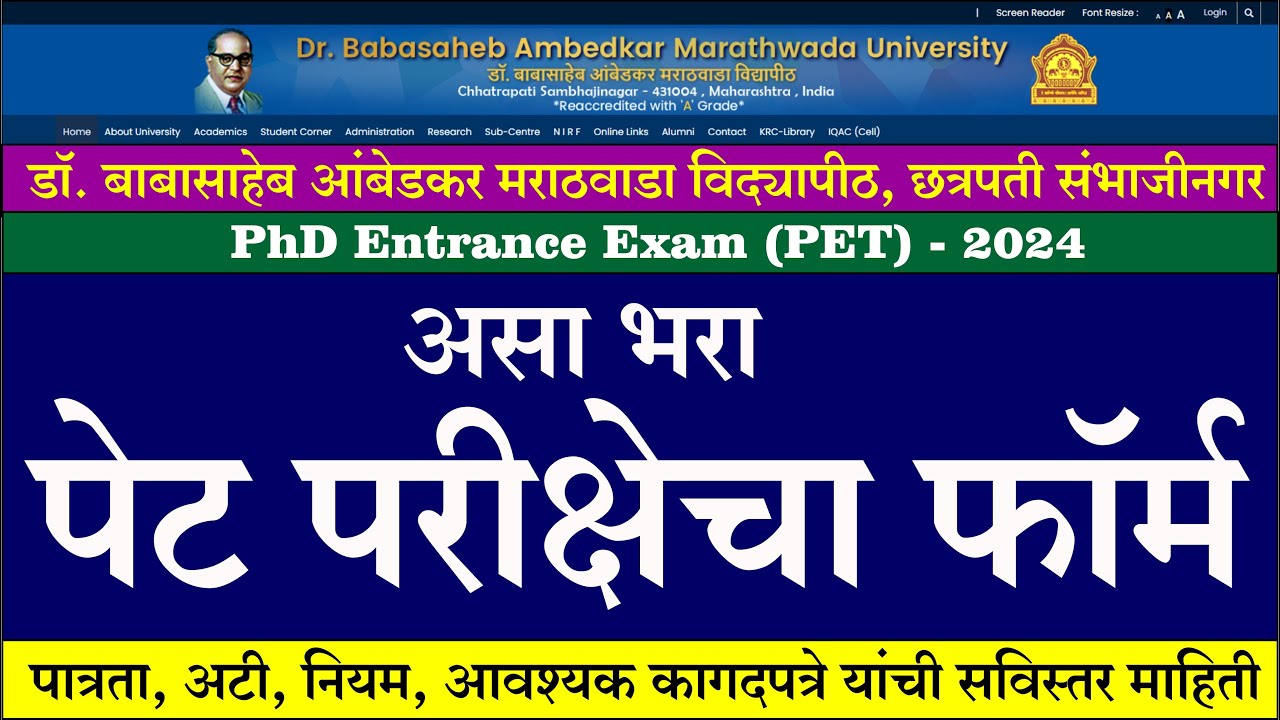 | Screen Reader Font Resize : A A A Login

Dr. Babasaheb Ambedkar Marathwada University
डॉ. बाबासाहेब आंबेडकर मराठवाडा विद्यापीठ
Chhatrapati Sambhajinagar - 431004 , Maharashtra , India
*Reaccredited with 'A' Grade*

Home About University Academics Student Corner Administration Research Sub-Centre N I R F Online Links Alumni Contact KRC-Library IQAC (Cell)

डॉ. बाबासाहेब आंबेडकर मराठवाडा विद्यापीठ, छत्रपती संभाजीनगर

PhD Entrance Exam (PET) - 2024

असा भरा

पेट परीक्षेचा फॉर्म

पात्रता, अटी, नियम, आवश्यक कागदपत्रे यांची सविस्तर माहिती